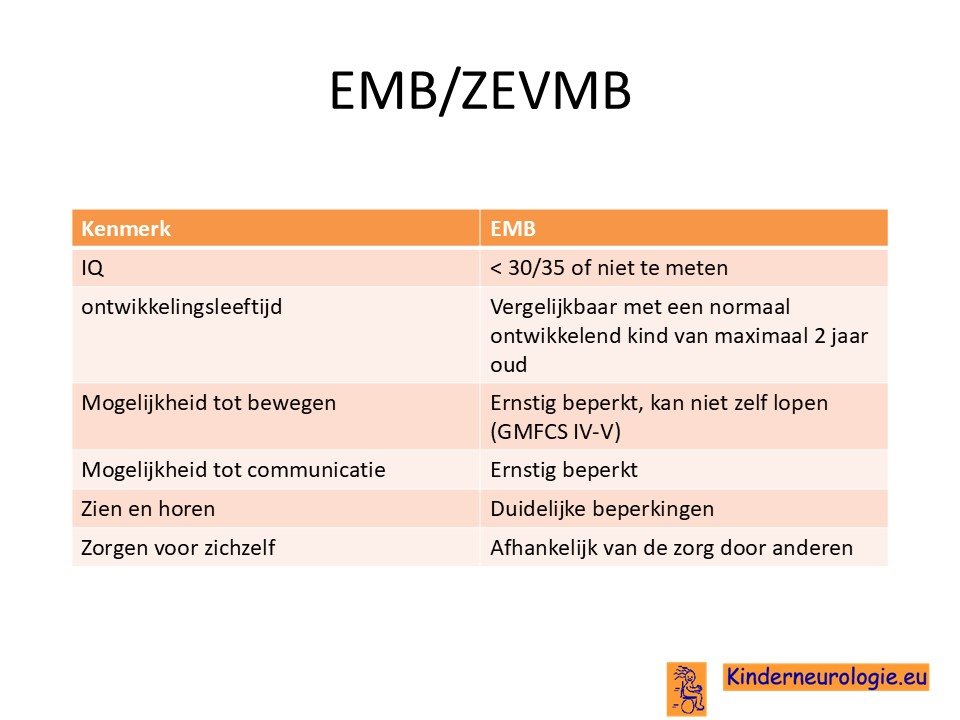 EMB/ZEVMB

| Kenmerk | EMB |
|---|---|
| IQ | < 30/35 of niet te meten |
| ontwikkelingsleeftijd | Vergelijkbaar met een normaal ontwikkelend kind van maximaal 2 jaar oud |
| Mogelijkheid tot bewegen | Ernstig beperkt, kan niet zelf lopen (GMFCS IV-V) |
| Mogelijkheid tot communicatie | Ernstig beperkt |
| Zien en horen | Duidelijke beperkingen |
| Zorgen voor zichzelf | Afhankelijk van de zorg door anderen |

Kinderneurologie.eu